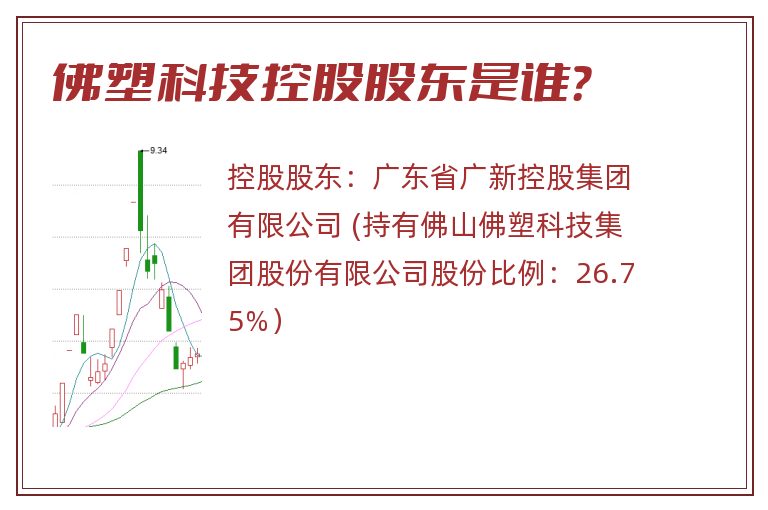 佛塑科技控股股东是谁？

9.34

控股股东：广东省广新控股集团有限公司 (持有佛山佛塑科技集团股份有限公司股份比例：26.75%）